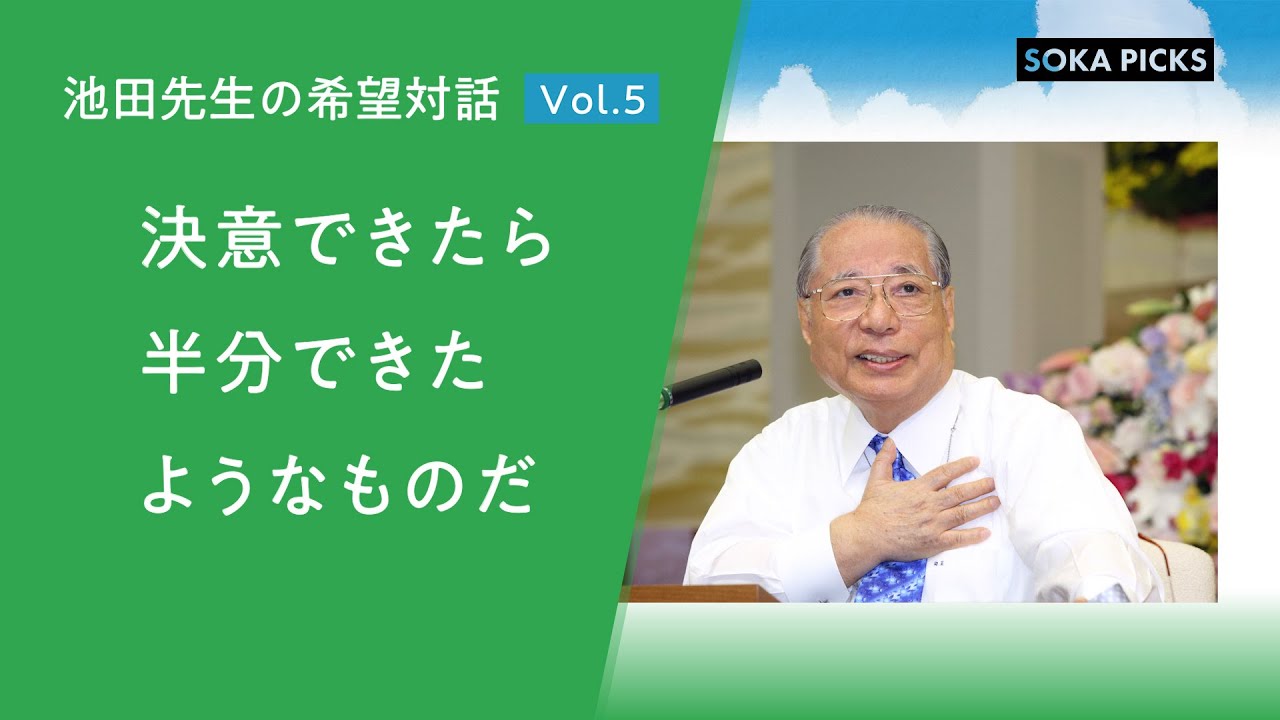 池田先生の希望対話 Vol.5

SOKA PICKS

決意できたら
半分できた
ようなものだ